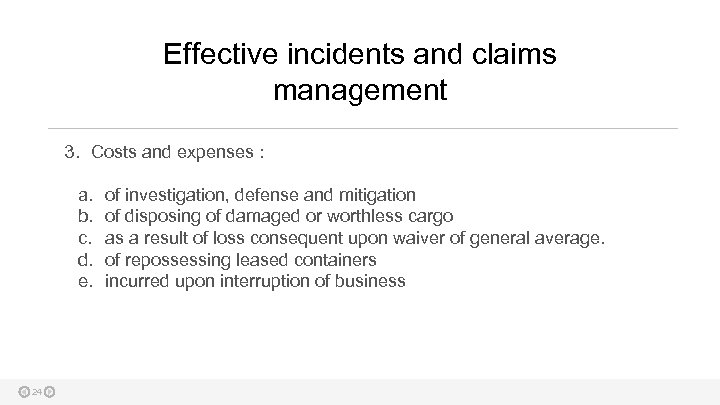 Effective incidents and claims management

3. Costs and expenses :

a. of investigation, defense and mitigation
b. of disposing of damaged or worthless cargo
c. as a result of loss consequent upon waiver of general average.
d. of repossessing leased containers
e. incurred upon interruption of business

24